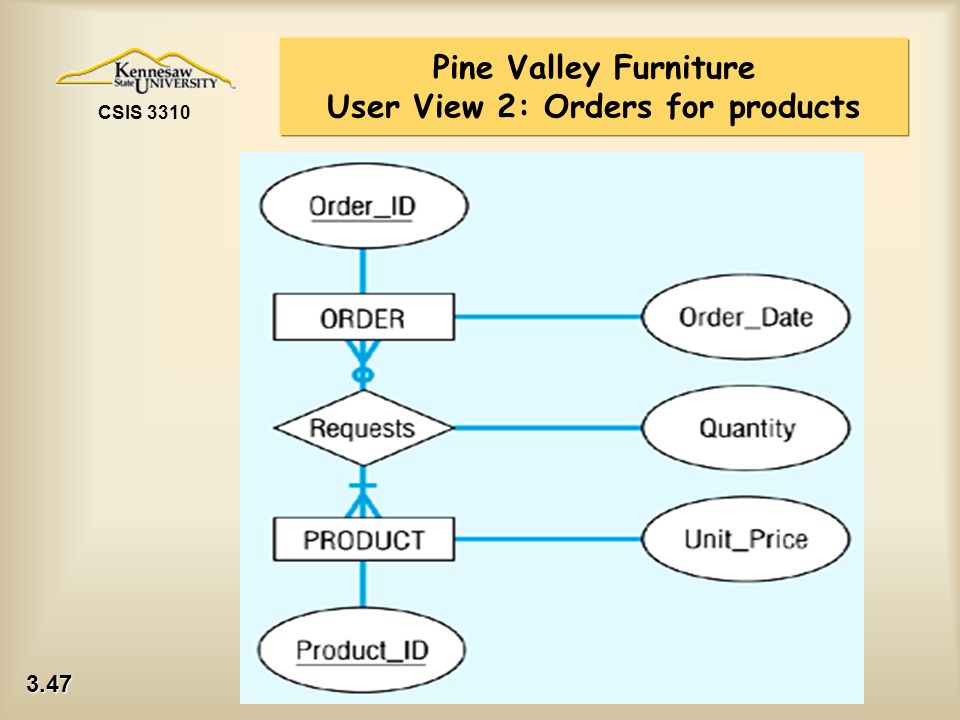 Kennesaw State UNIVERSITY
CSIS 3310

Pine Valley Furniture
User View 2: Orders for products

Order_ID

ORDER

Order_Date

Requests

Quantity

PRODUCT

Unit_Price

Product_ID

3.47